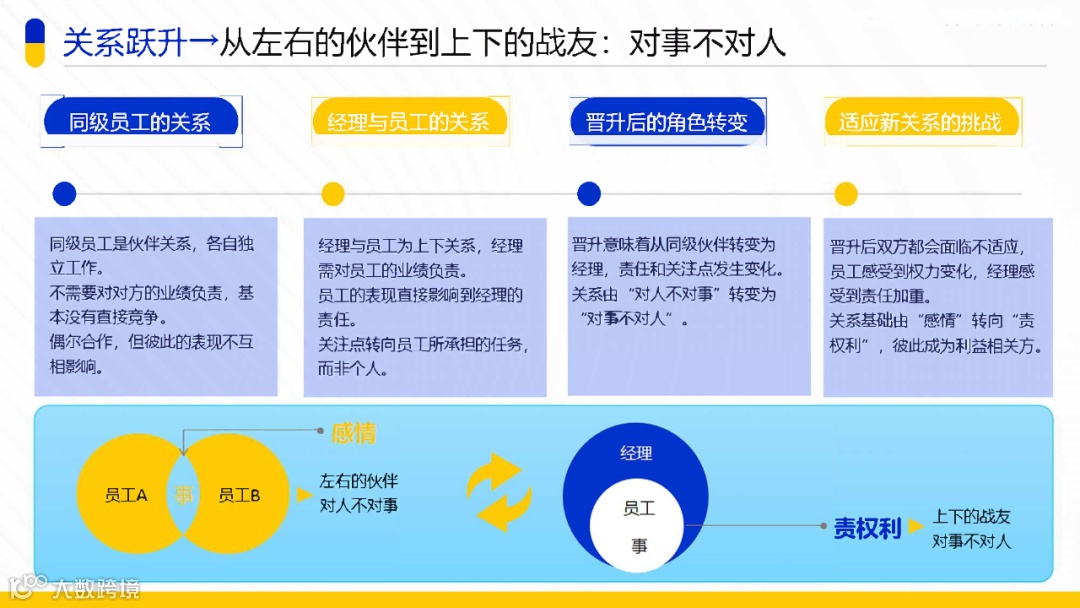 关系跃升→从左右的伙伴到上下的战友：对事不对人

同级员工的关系

经理与员工的关系

晋升后的角色转变

适应新关系的挑战

同级员工是伙伴关系，各自独立工作。
不需要对对方的业绩负责，基本没有直接竞争。
偶尔合作，但彼此的表现不互相影响。

经理与员工为上下关系，经理需对员工的业绩负责。
员工的表现直接影响到经理的责任。
关注点转向员工所承担的任务，而非个人。

晋升意味着从同级伙伴转变为经理，责任和关注点发生变化。
关系由“对人不对事”转变为“对事不对人”。

晋升后双方都会面临不适应，员工感受到权力变化，经理感受到责任加重。
关系基础由“感情”转向“责权利”，彼此成为利益相关方。

感情

员工A 事 员工B

左右的伙伴
对人不对事

经理

员工
事

责权利

上下的战友
对事不对人

大数跨境